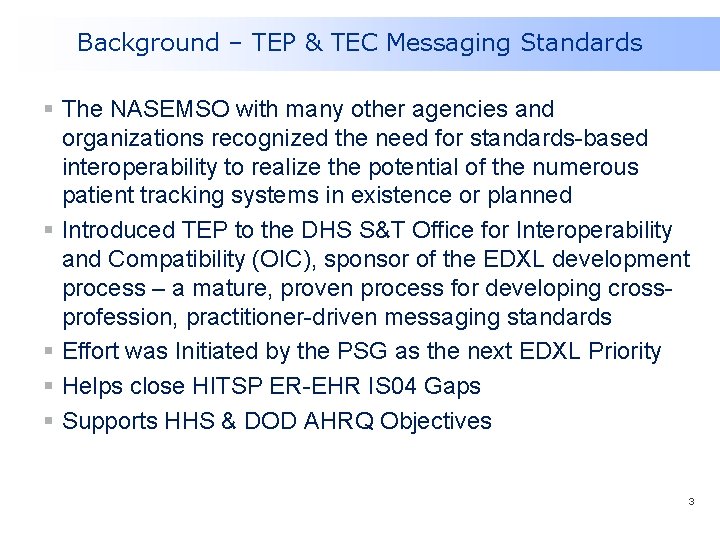 Background – TEP & TEC Messaging Standards

▪ The NASEMSO with many other agencies and organizations recognized the need for standards-based interoperability to realize the potential of the numerous patient tracking systems in existence or planned

▪ Introduced TEP to the DHS S&T Office for Interoperability and Compatibility (OIC), sponsor of the EDXL development process – a mature, proven process for developing cross-profession, practitioner-driven messaging standards

▪ Effort was Initiated by the PSG as the next EDXL Priority

▪ Helps close HITSP ER-EHR IS04 Gaps

▪ Supports HHS & DOD AHRQ Objectives

3